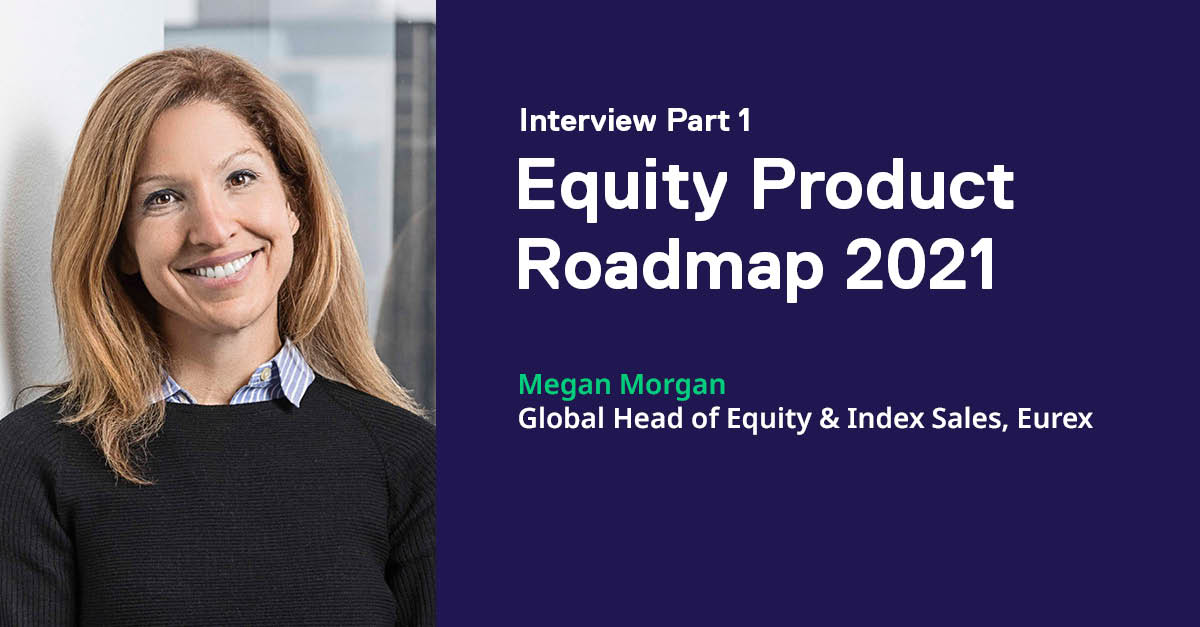 Interview Part 1

Equity Product Roadmap 2021

Megan Morgan
Global Head of Equity & Index Sales, Eurex